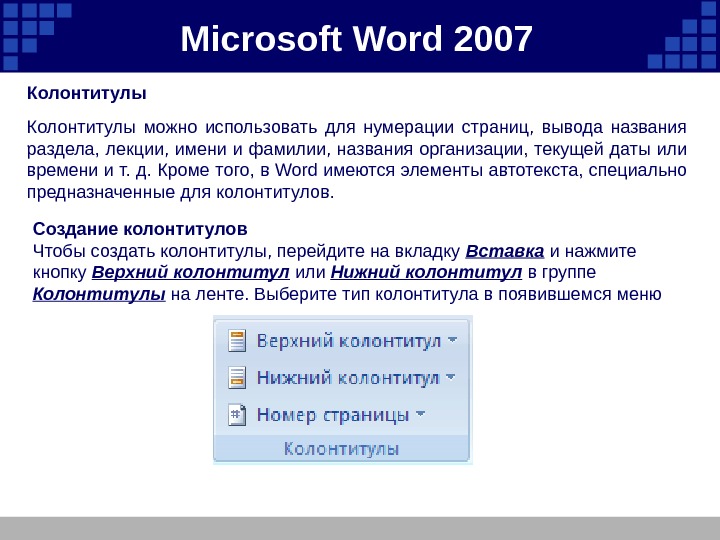 Microsoft Word 2007

Колонтитулы

Колонтитулы можно использовать для нумерации страниц, вывода названия раздела, лекции, имени и фамилии, названия организации, текущей даты или времени и т. д. Кроме того, в Word имеются элементы автотекста, специально предназначенные для колонтитулов.

Создание колонтитулов
Чтобы создать колонтитулы, перейдите на вкладку Вставка и нажмите кнопку Верхний колонтитул или Нижний колонтитул в группе Колонтитулы на ленте. Выберите тип колонтитула в появившемся меню

Верхний колонтитул
Нижний колонтитул
Номер страницы
Колонтитулы